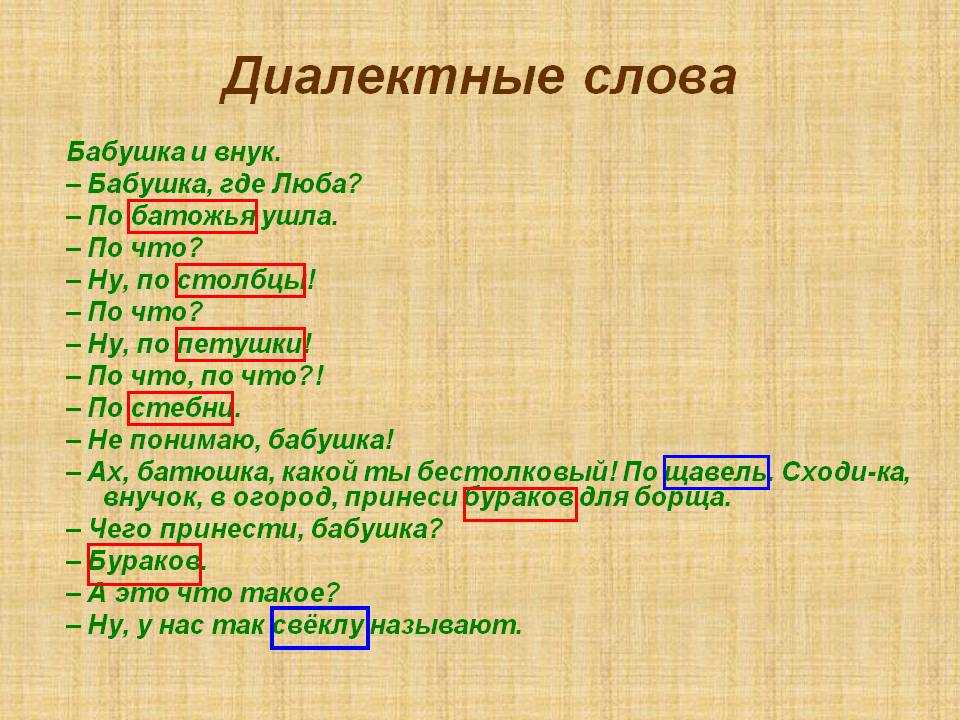 Диалектные слова

Бабушка и внук.
– Бабушка, где Люба?
– По батожья ушла.
– По что?
– Ну, по столбцы!
– По что?
– Ну, по петушки!
– По что, по что?!
– По стебни.
– Не понимаю, бабушка!
– Ах, батюшка, какой ты бестолковый! По щавель. Сходи-ка, внучок, в огород, принеси бураков для борща.
– Чего принести, бабушка?
– Бураков.
– А это что такое?
– Ну, у нас так свёклу называют.